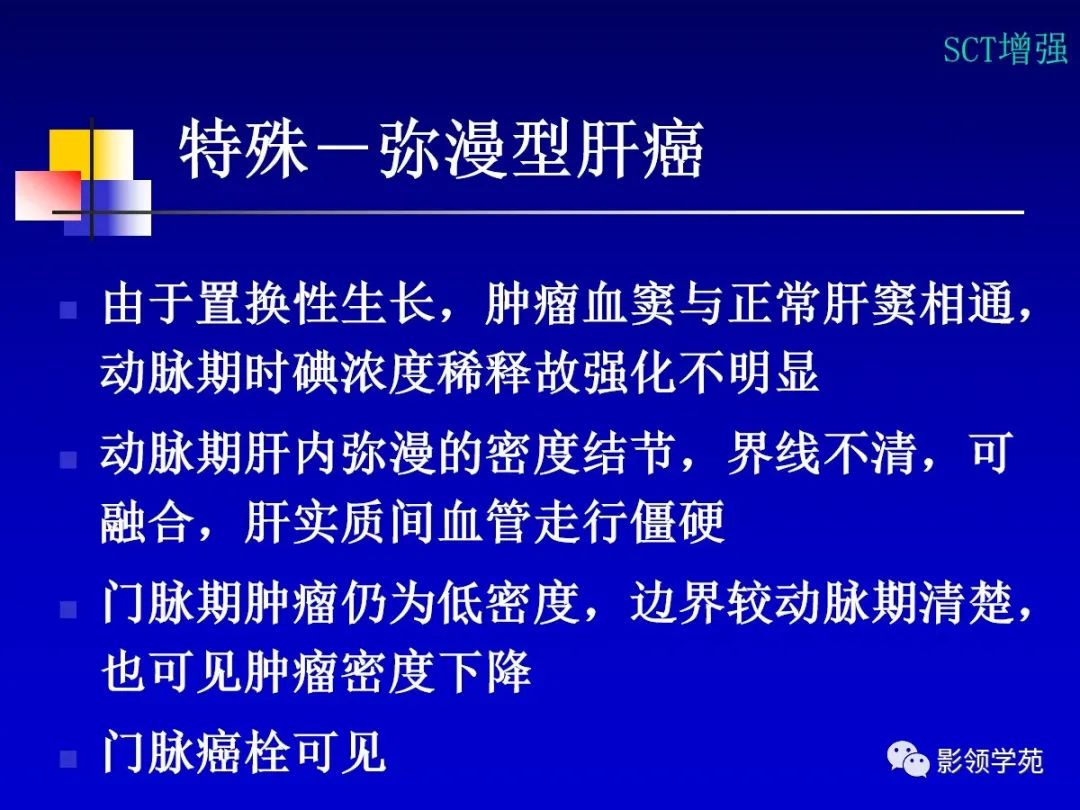 SCT增强

特殊－弥漫型肝癌

由于置换性生长，肿瘤血窦与正常肝窦相通，动脉期时碘浓度稀释故强化不明显

动脉期肝内弥漫的密度结节，界线不清，可融合，肝实质间血管走行僵硬

门脉期肿瘤仍为低密度，边界较动脉期清楚，也可见肿瘤密度下降

门脉癌栓可见

影领学苑